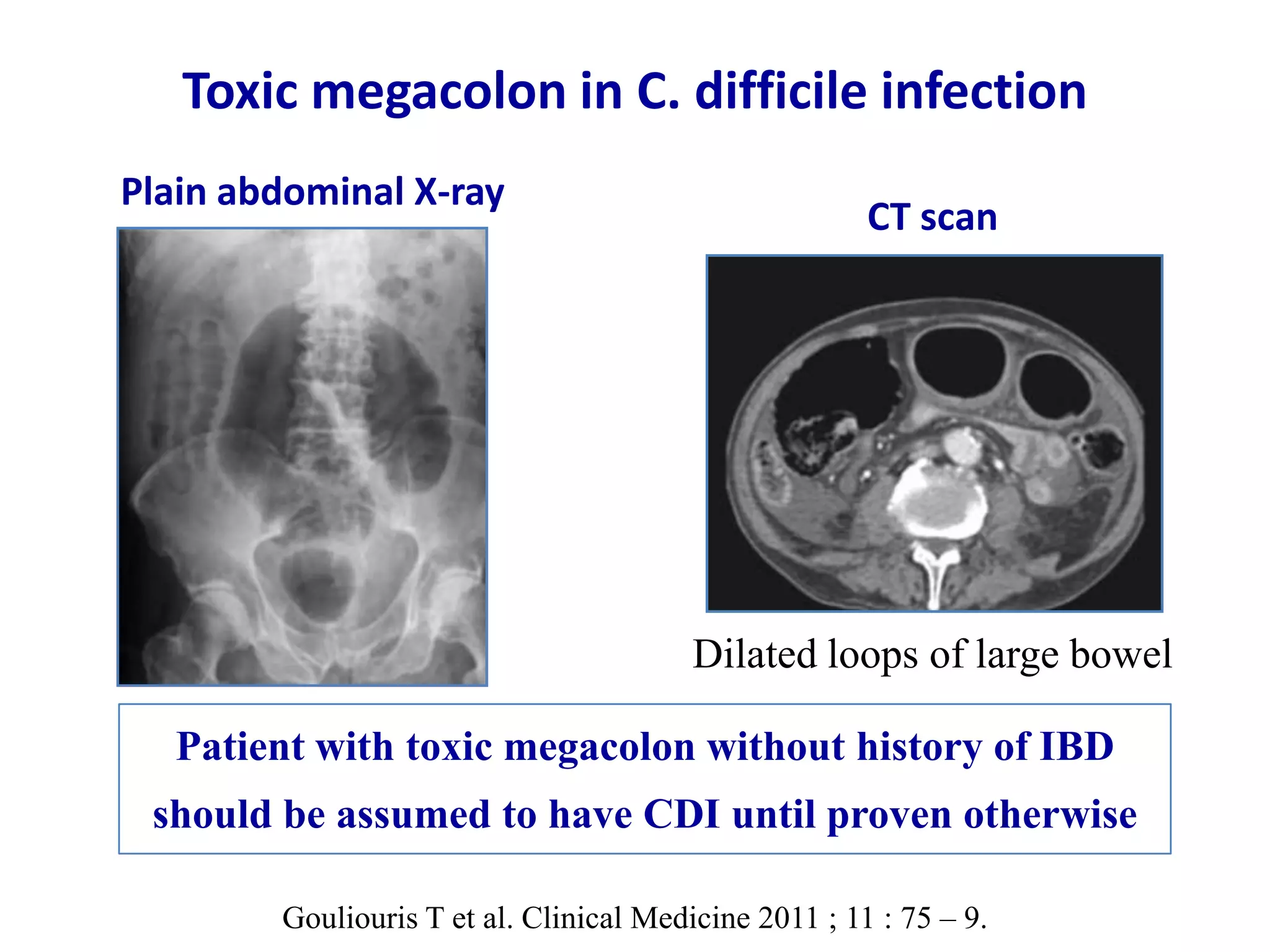 Toxic megacolon in C. difficile infection

Plain abdominal X-ray

CT scan

Dilated loops of large bowel

Patient with toxic megacolon without history of IBD should be assumed to have CDI until proven otherwise

Gouliouris T et al. Clinical Medicine 2011 ; 11 : 75 – 9.